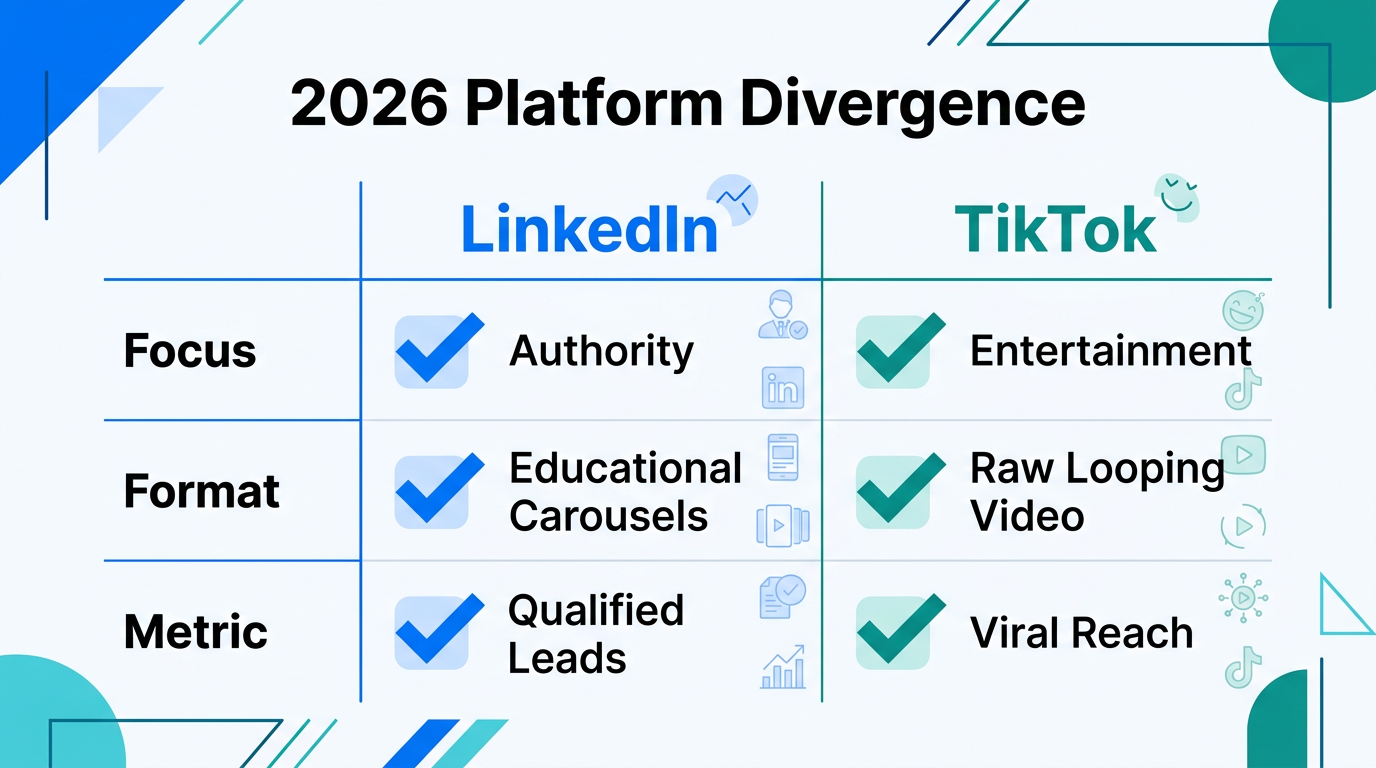 2026 Platform Divergence

| | LinkedIn | TikTok |
|---|---|---|
| Focus | Authority | Entertainment |
| Format | Educational Carousels | Raw Looping Video |
| Metric | Qualified Leads | Viral Reach |